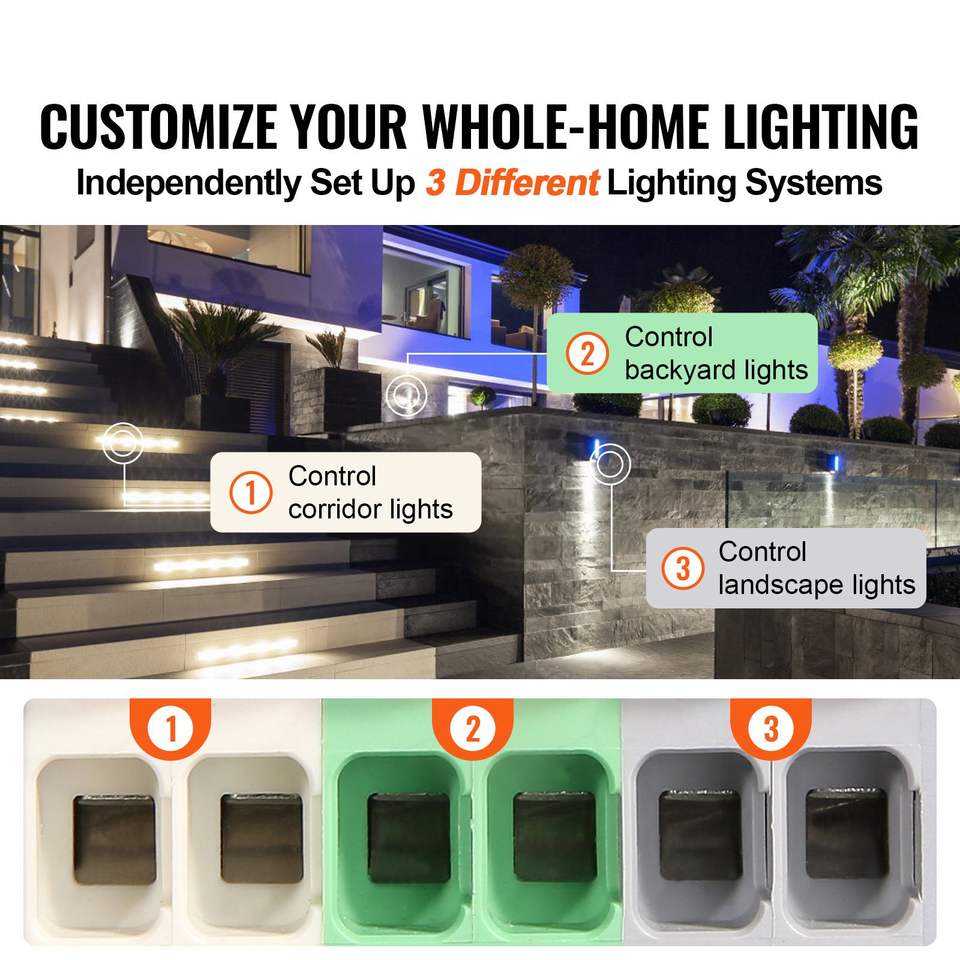 CUSTOMIZE YOUR WHOLE-HOME LIGHTING
Independently Set Up 3 Different Lighting Systems

2 Control backyard lights

1 Control corridor lights

3 Control landscape lights

1

2

3